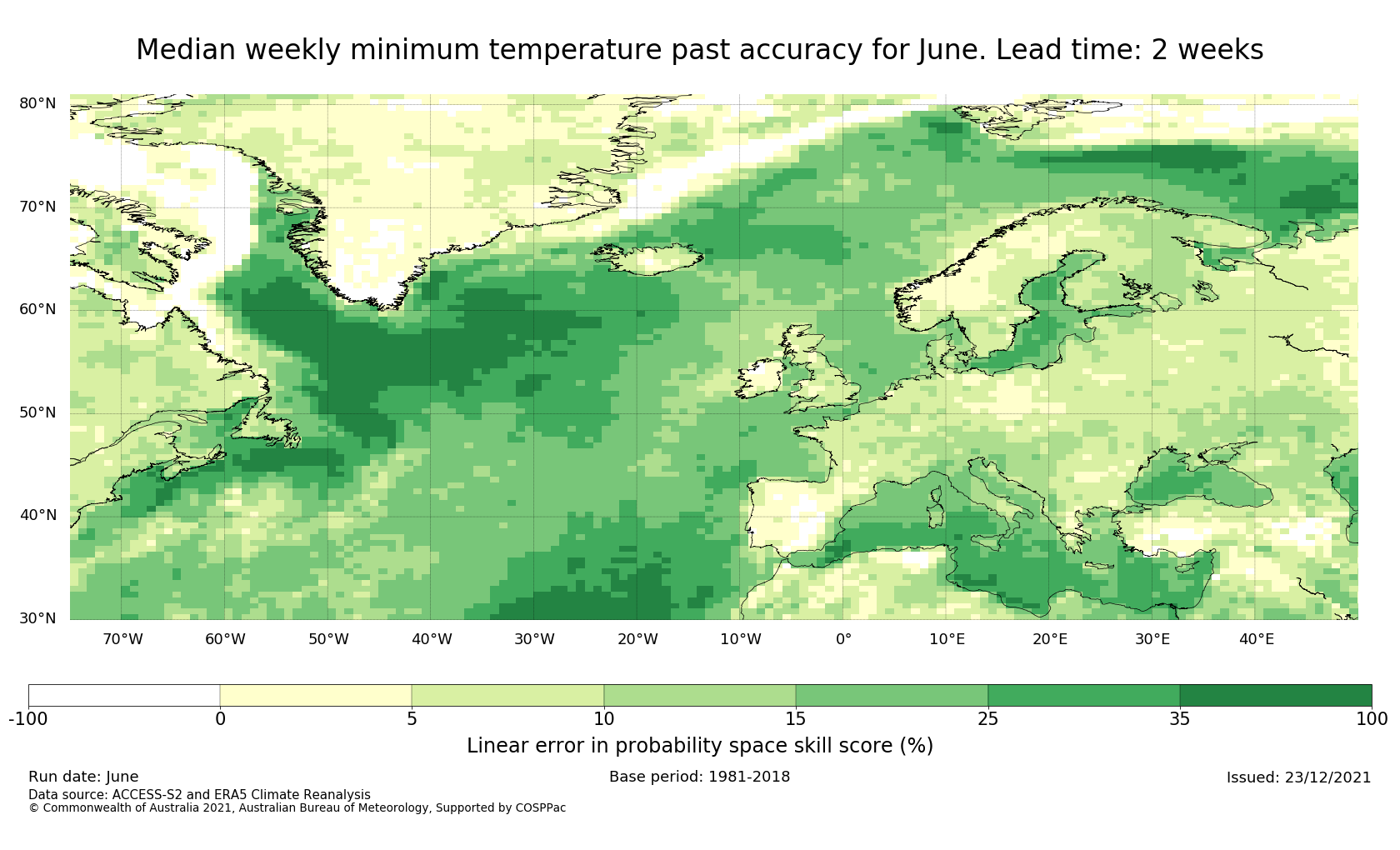 Median weekly minimum temperature past accuracy for June. Lead time: 2 weeks

80°N
70°N
60°N
50°N
40°N
30°N

70°W 60°W 50°W 40°W 30°W 20°W 10°W 0° 10°E 20°E 30°E 40°E

-100 0 5 10 15 25 35 100

Linear error in probability space skill score (%)

Run date: June
Base period: 1981-2018
Issued: 23/12/2021
Data source: ACCESS-S2 and ERA5 Climate Reanalysis
© Commonwealth of Australia 2021, Australian Bureau of Meteorology, Supported by COSPPac